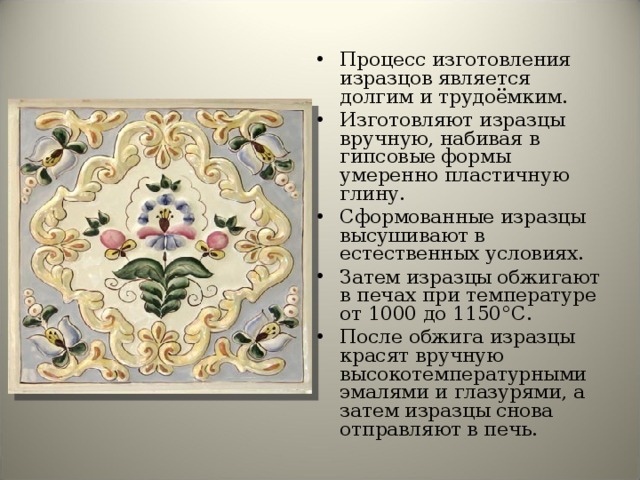 • Процесс изготовления изразцов является долгим и трудоёмким.

• Изготовляют изразцы вручную, набивая в гипсовые формы умеренно пластичную глину.

• Сформованные изразцы высушивают в естественных условиях.

• Затем изразцы обжигают в печах при температуре от 1000 до 1150°С.

• После обжига изразцы красят вручную высокотемпературными эмалями и глазурями, а затем изразцы снова отправляют в печь.